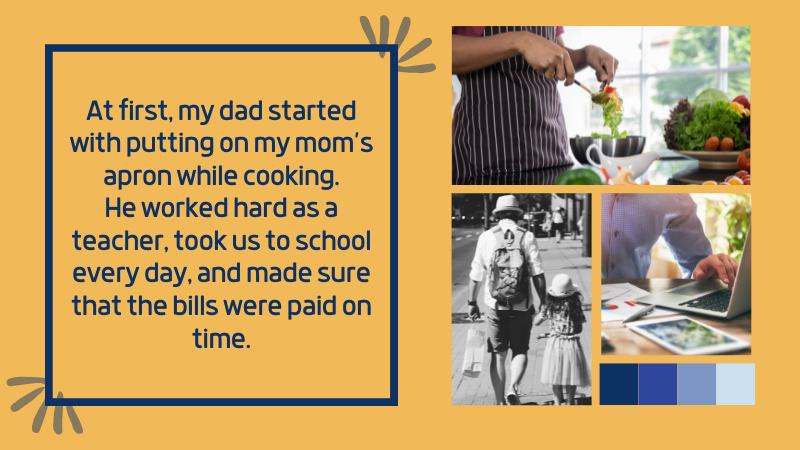 At first, my dad started with putting on my mom's apron while cooking.
He worked hard as a teacher, took us to school every day, and made sure that the bills were paid on time.